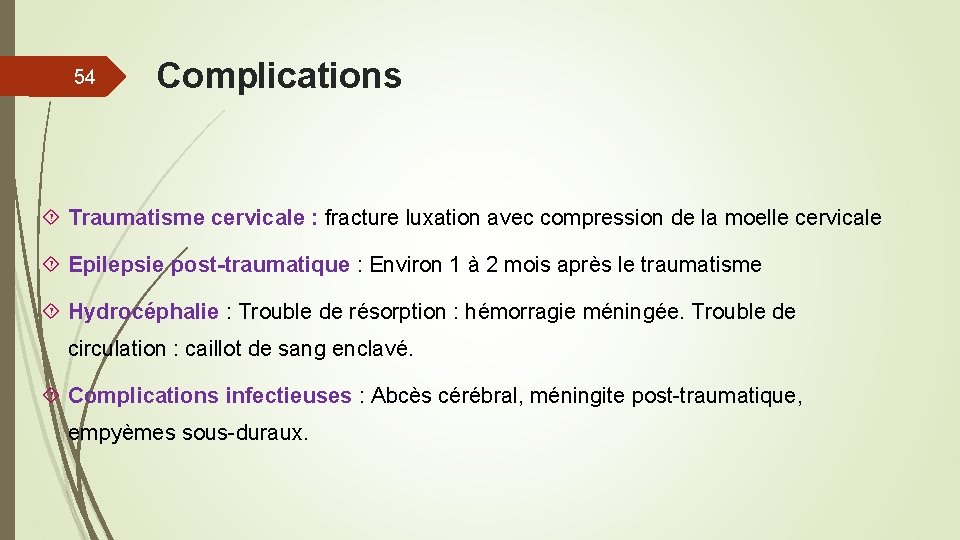 54

Complications

Traumatisme cervicale : fracture luxation avec compression de la moelle cervicale

Epilepsie post-traumatique : Environ 1 à 2 mois après le traumatisme

Hydrocéphalie : Trouble de résorption : hémorragie méningée. Trouble de circulation : caillot de sang enclavé.

Complications infectieuses : Abcès cérébral, méningite post-traumatique, empyèmes sous-duraux.